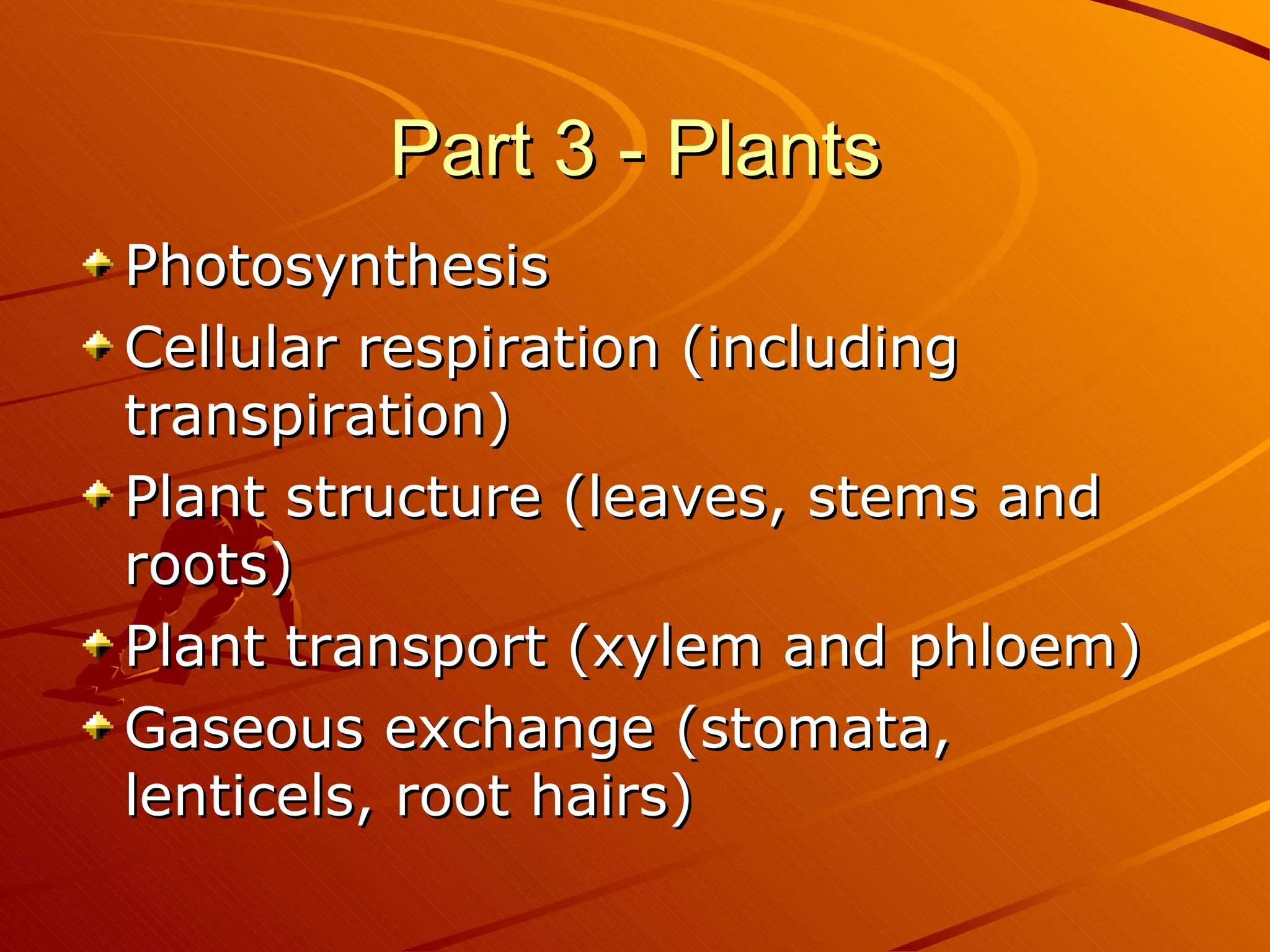 Part 3 - Plants

Photosynthesis

Cellular respiration (including transpiration)

Plant structure (leaves, stems and roots)

Plant transport (xylem and phloem)

Gaseous exchange (stomata, lenticels, root hairs)